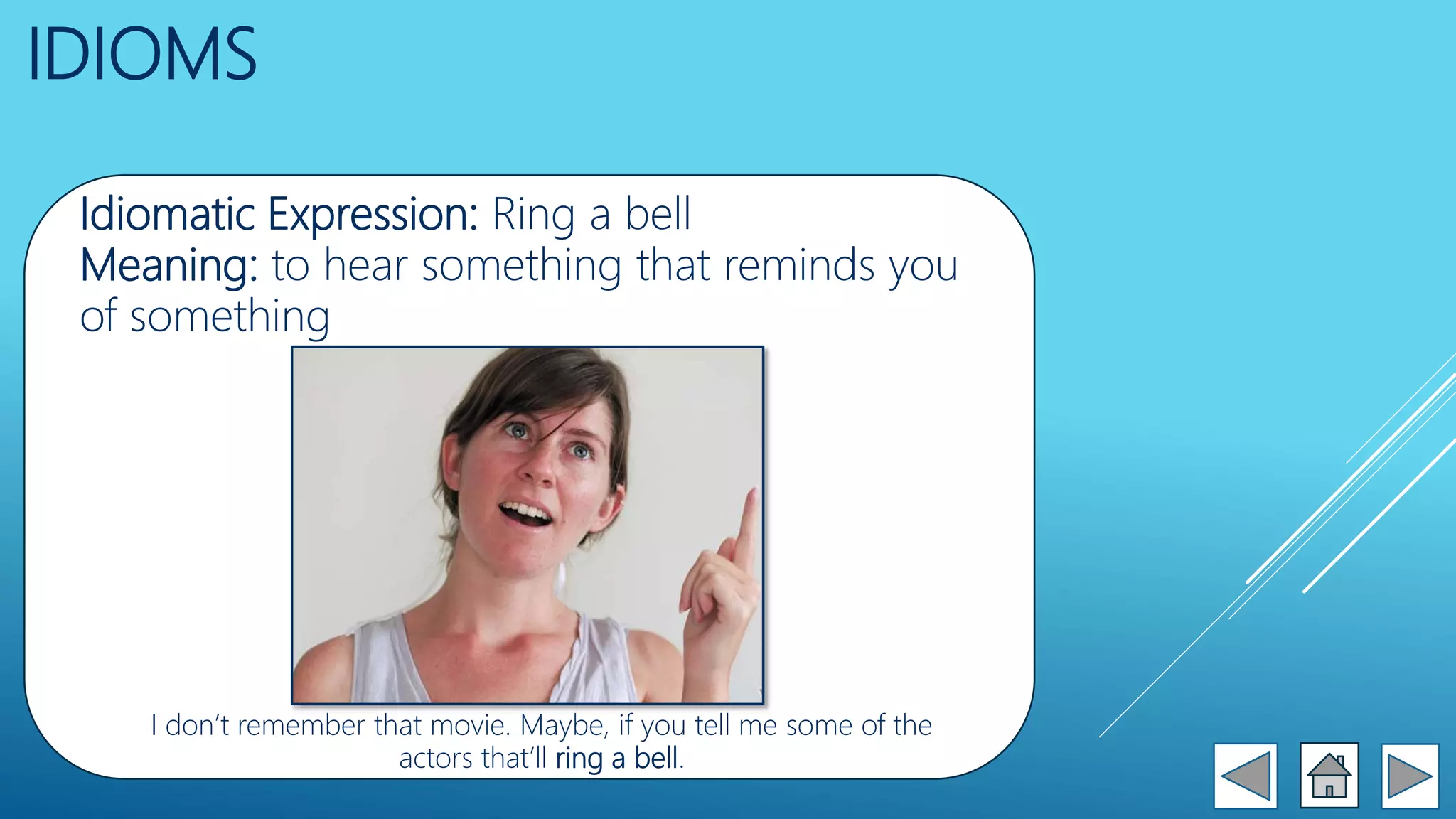 IDIOMS

Idiomatic Expression: Ring a bell
Meaning: to hear something that reminds you of something

I don't remember that movie. Maybe, if you tell me some of the actors that'll ring a bell.